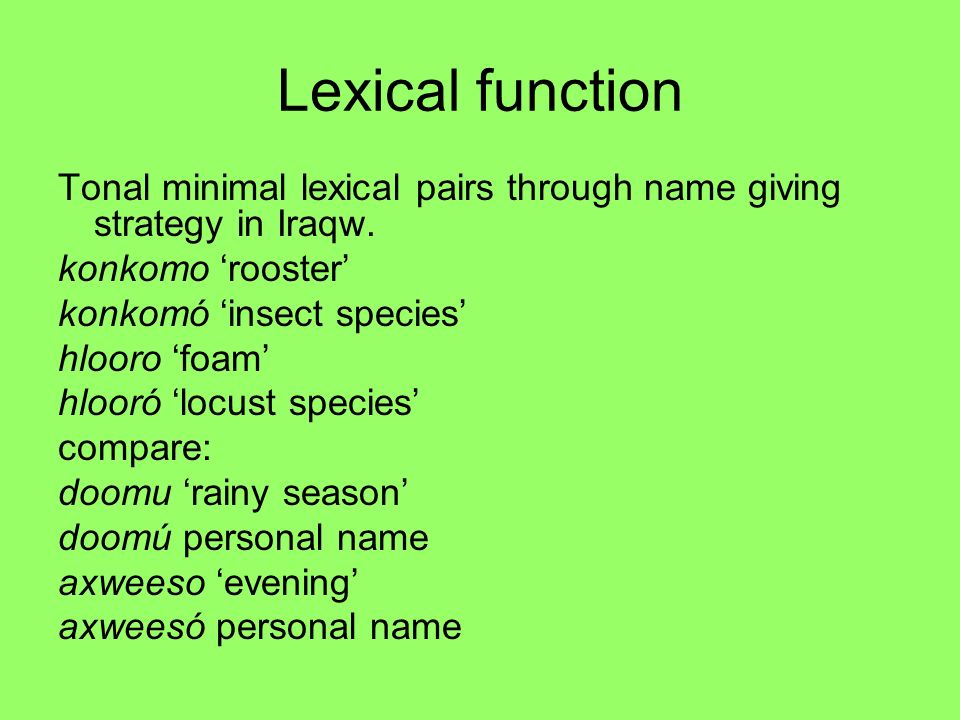 Lexical function

Tonal minimal lexical pairs through name giving strategy in Iraqw.

konkomo ‘rooster’

konkomó ‘insect species’

hlooro ‘foam’

hlooró ‘locust species’

compare:

doomu ‘rainy season’

doomú personal name

axweeso ‘evening’

axweesó personal name